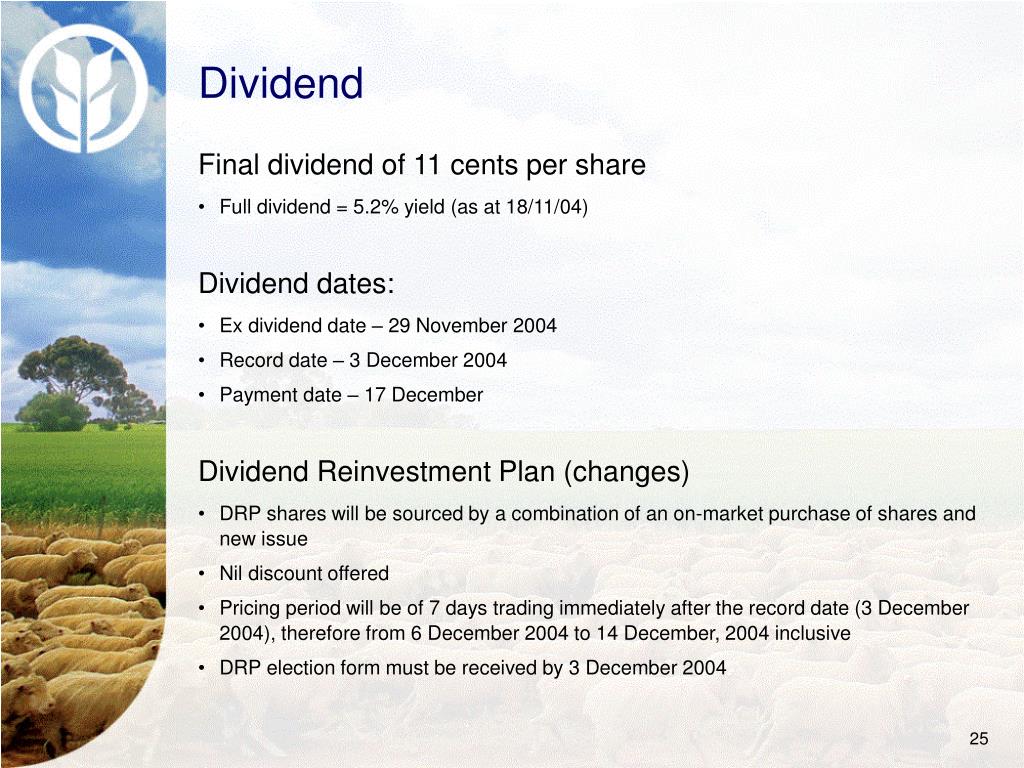 Dividend

Final dividend of 11 cents per share

• Full dividend = 5.2% yield (as at 18/11/04)

Dividend dates:

• Ex dividend date – 29 November 2004
• Record date – 3 December 2004
• Payment date – 17 December

Dividend Reinvestment Plan (changes)

• DRP shares will be sourced by a combination of an on-market purchase of shares and new issue
• Nil discount offered
• Pricing period will be of 7 days trading immediately after the record date (3 December 2004), therefore from 6 December 2004 to 14 December, 2004 inclusive
• DRP election form must be received by 3 December 2004

25